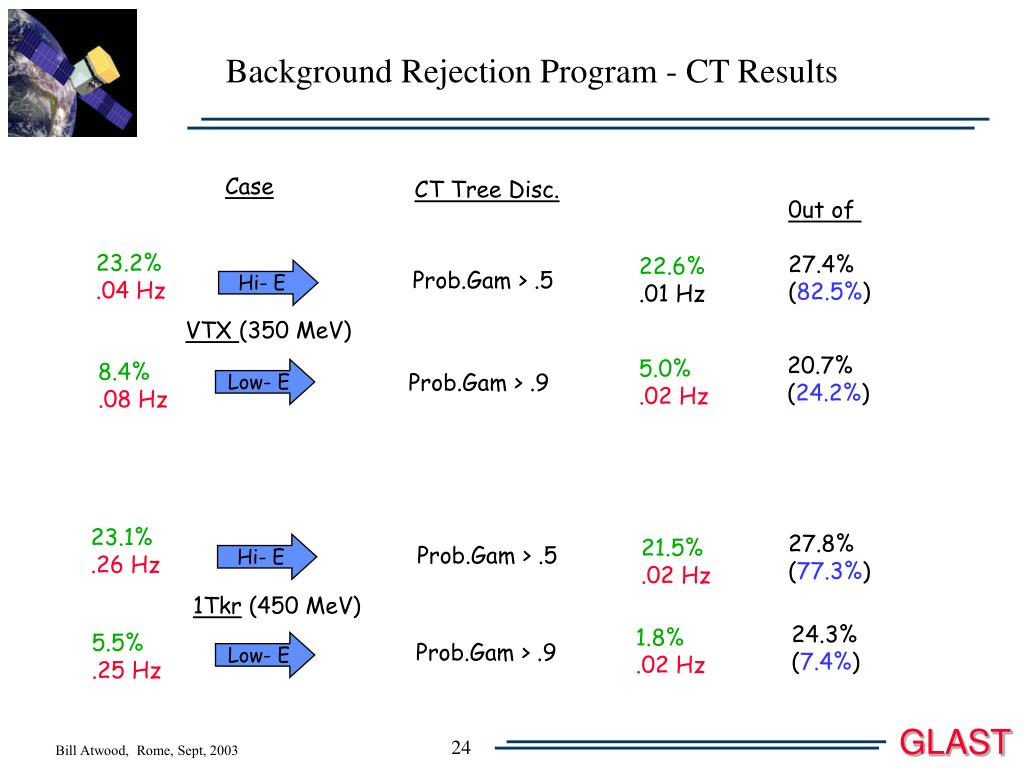 Background Rejection Program - CT Results

Case

CT Tree Disc.

0ut of

23.2%
.04 Hz

Hi- E

Prob.Gam > .5

22.6%
.01 Hz

27.4%
(82.5%)

VTX (350 MeV)

8.4%
.08 Hz

Low- E

Prob.Gam > .9

5.0%
.02 Hz

20.7%
(24.2%)

23.1%
.26 Hz

Hi- E

Prob.Gam > .5

21.5%
.02 Hz

27.8%
(77.3%)

1Tkr (450 MeV)

5.5%
.25 Hz

Low- E

Prob.Gam > .9

1.8%
.02 Hz

24.3%
(7.4%)

Bill Atwood, Rome, Sept, 2003

24

GLAST